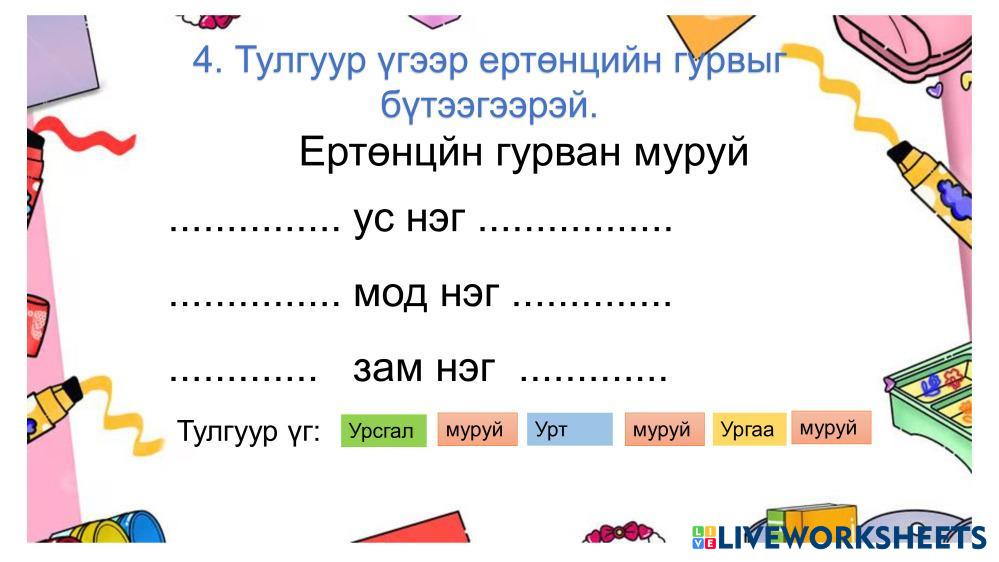 4. Тулгуур үгээр ертөнцийн гурвыг бүтээгээрэй.

Ертөнцйн гурван муруй

............... ус нэг .................

............... мод нэг ..............

............. зам нэг .............

Тулгуур үг: Урсгал муруй Урт муруй Ургаа муруй

LIVEWORKSHEETS